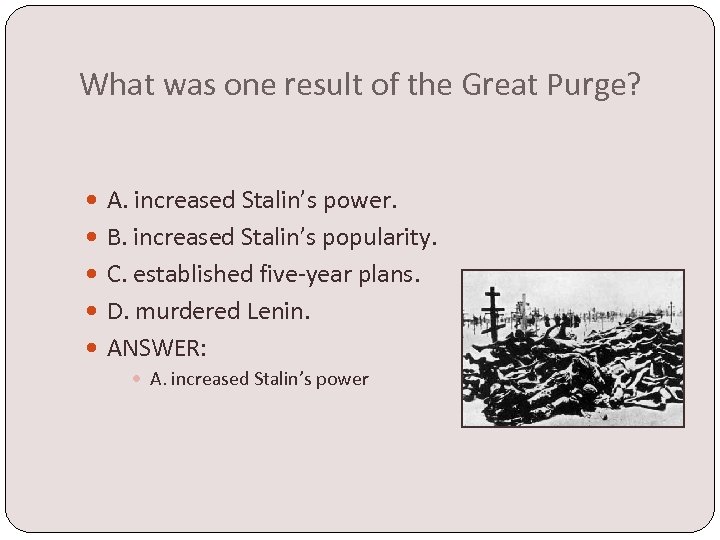 What was one result of the Great Purge?

A. increased Stalin's power.
B. increased Stalin's popularity.
C. established five-year plans.
D. murdered Lenin.
ANSWER:
A. increased Stalin's power